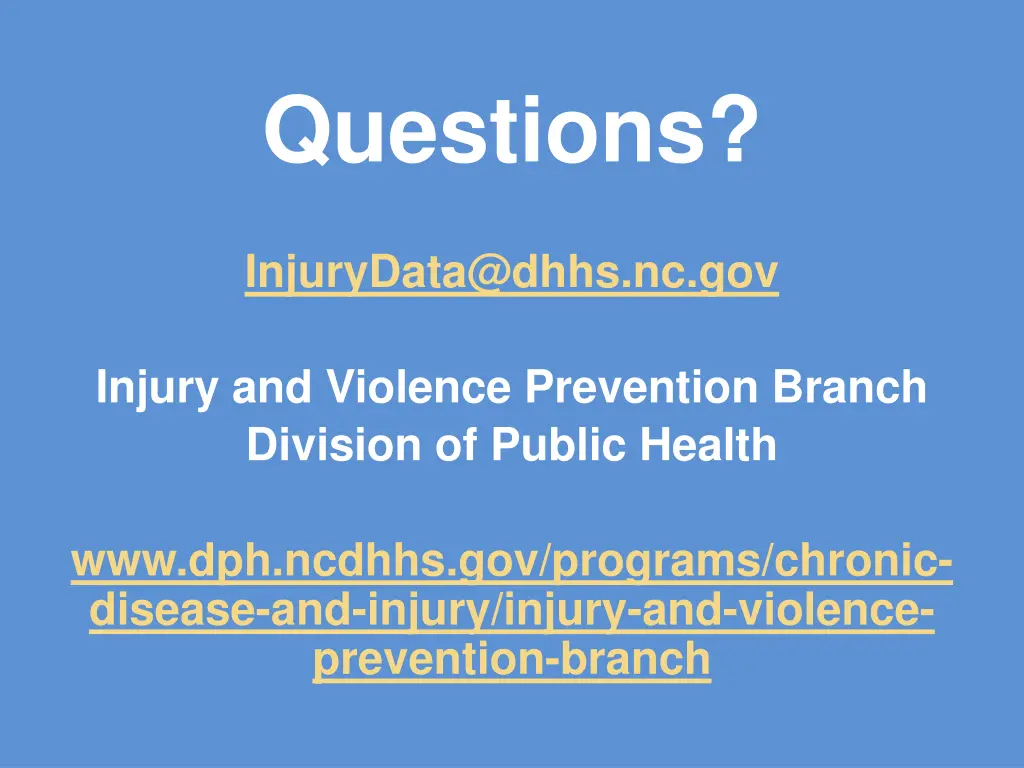 Questions?

InjuryData@dhhs.nc.gov

Injury and Violence Prevention Branch
Division of Public Health

www.dph.ncdhhs.gov/programs/chronic-disease-and-injury/injury-and-violence-prevention-branch